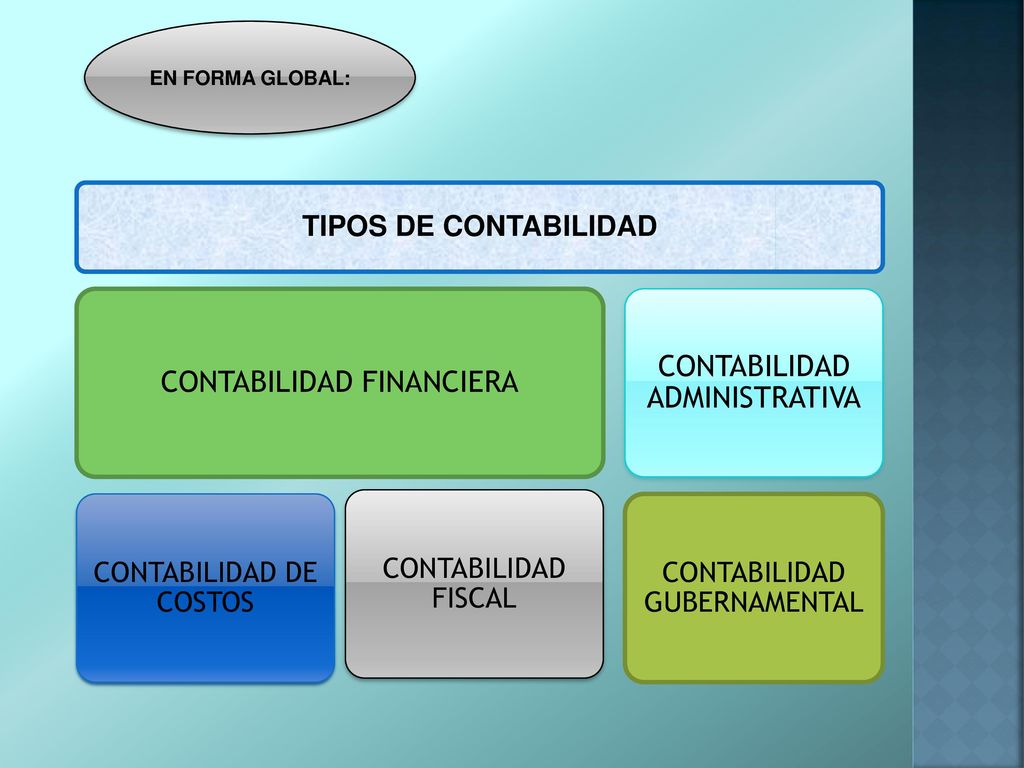 EN FORMA GLOBAL:

TIPOS DE CONTABILIDAD

CONTABILIDAD FINANCIERA

CONTABILIDAD ADMINISTRATIVA

CONTABILIDAD DE COSTOS

CONTABILIDAD FISCAL

CONTABILIDAD GUBERNAMENTAL